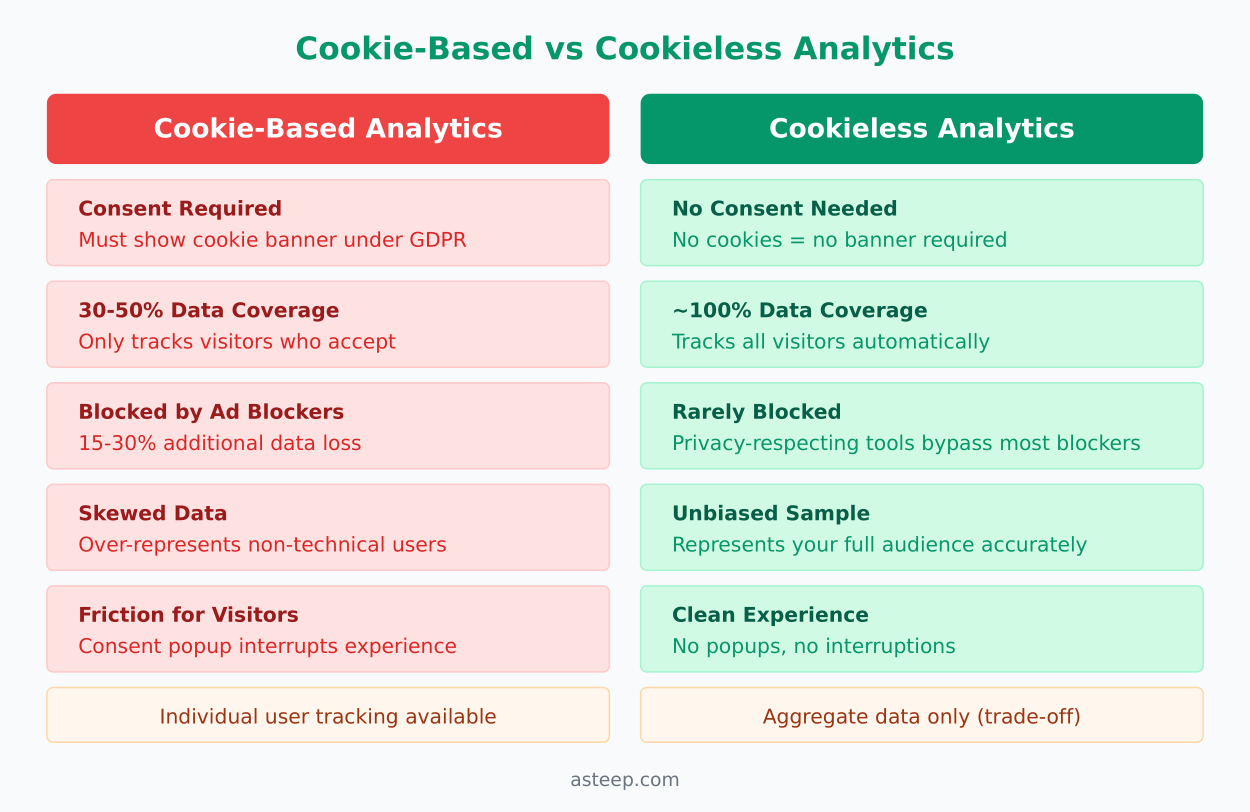 Cookie-Based vs Cookieless Analytics

Cookie-Based Analytics

Consent Required
Must show cookie banner under GDPR

30-50% Data Coverage
Only tracks visitors who accept

Blocked by Ad Blockers
15-30% additional data loss

Skewed Data
Over-represents non-technical users

Friction for Visitors
Consent popup interrupts experience

Individual user tracking available

Cookieless Analytics

No Consent Needed
No cookies = no banner required

~100% Data Coverage
Tracks all visitors automatically

Rarely Blocked
Privacy-respecting tools bypass most blockers

Unbiased Sample
Represents your full audience accurately

Clean Experience
No popups, no interruptions

Aggregate data only (trade-off)

asteep.com